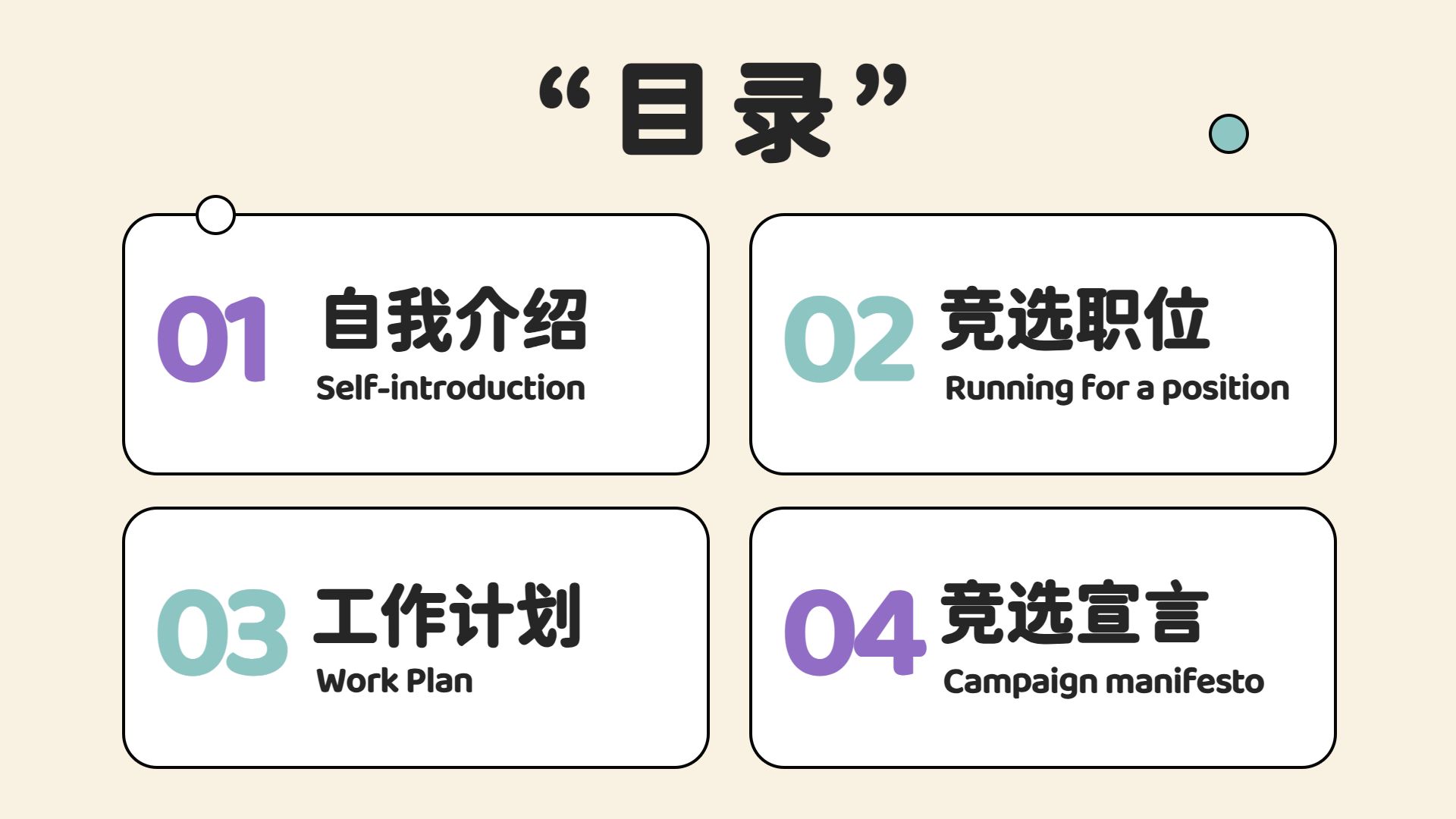 “目录”

01 自我介绍
Self-introduction

02 竞选职位
Running for a position

03 工作计划
Work Plan

04 竞选宣言
Campaign manifesto